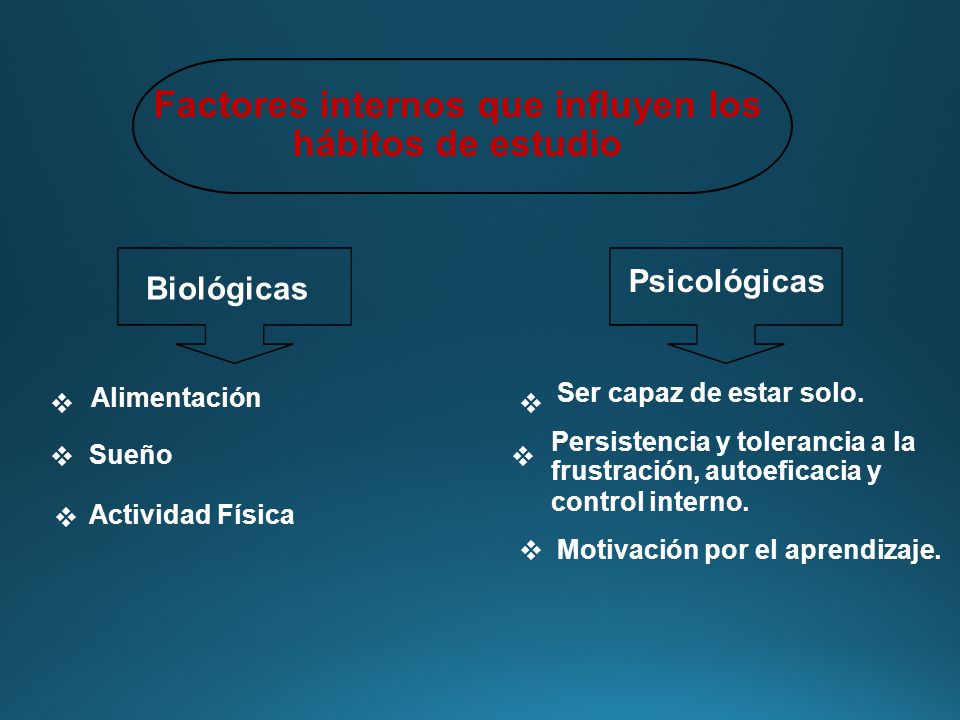 Factores internos que influyen los hábitos de estudio

Biológicas

❖ Alimentación

❖ Sueño

❖ Actividad Física

Psicológicas

❖ Ser capaz de estar solo.

❖ Persistencia y tolerancia a la frustración, autoeficacia y control interno.

❖ Motivación por el aprendizaje.